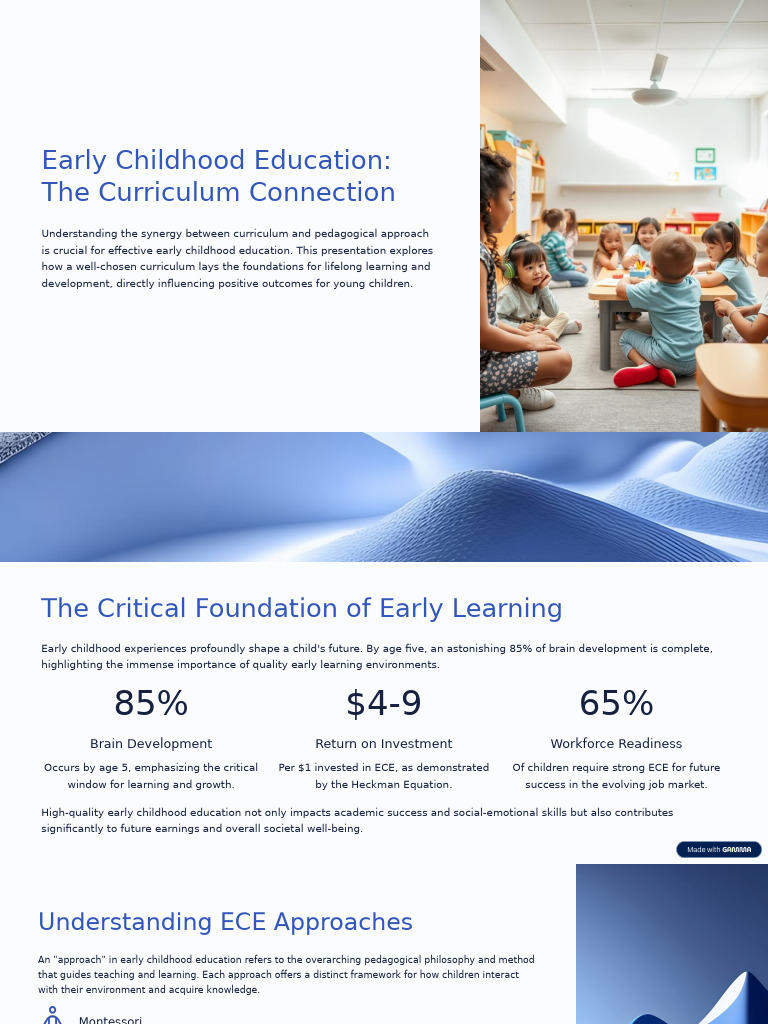 Early Childhood Education: The Curriculum Connection

Understanding the synergy between curriculum and pedagogical approach is crucial for effective early childhood education. This presentation explores how a well-chosen curriculum lays the foundations for lifelong learning and development, directly influencing positive outcomes for young children.

The Critical Foundation of Early Learning

Early childhood experiences profoundly shape a child's future. By age five, an astonishing 85% of brain development is complete, highlighting the immense importance of quality early learning environments.

85%

Brain Development

Occurs by age 5, emphasizing the critical window for learning and growth.

$4-9

Return on Investment

Per $1 invested in ECE, as demonstrated by the Heckman Equation.

65%

Workforce Readiness

Of children require strong ECE for future success in the evolving job market.

High-quality early childhood education not only impacts academic success and social-emotional skills but also contributes significantly to future earnings and overall societal well-being.

Made with GAMMA

Understanding ECE Approaches

An "approach" in early childhood education refers to the overarching pedagogical philosophy and method that guides teaching and learning. Each approach offers a distinct framework for how children interact with their environment and acquire knowledge.

Montessori